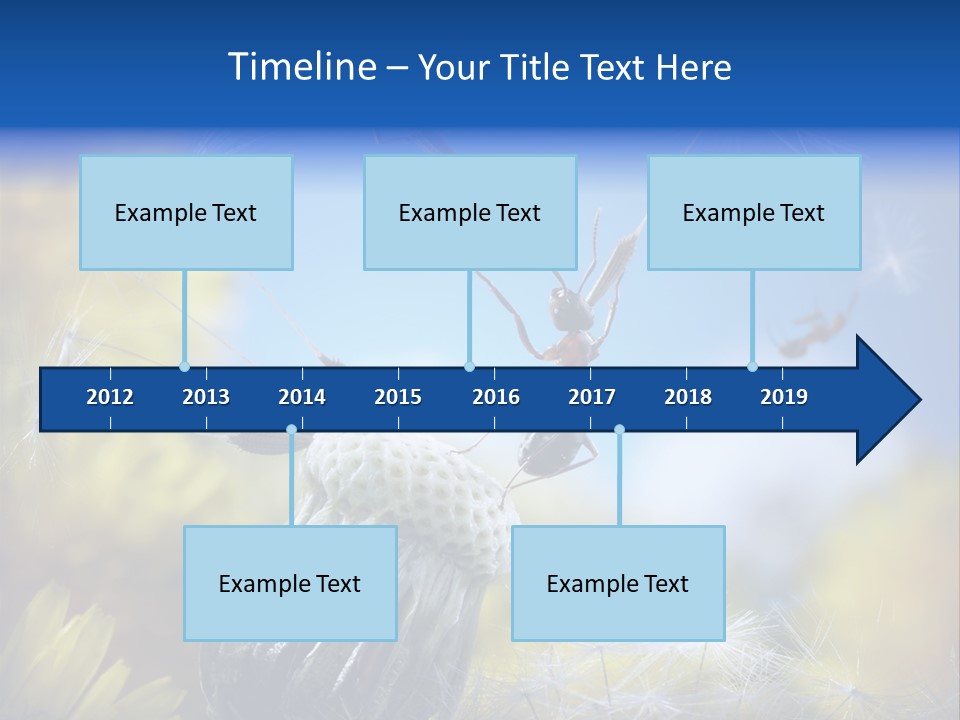 Timeline – Your Title Text Here

Example Text

Example Text

Example Text

2012 2013 2014 2015 2016 2017 2018 2019

Example Text

Example Text